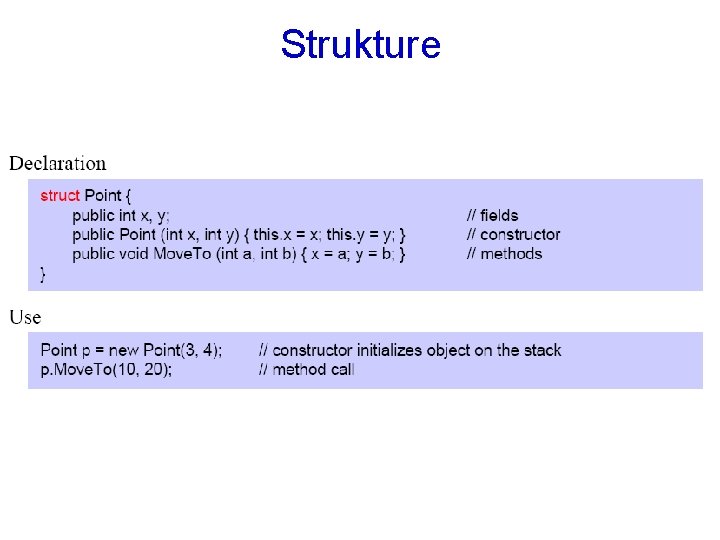 Strukture

Declaration

struct Point {
public int x, y; // fields
public Point (int x, int y) { this.x = x; this.y = y; } // constructor
public void MoveTo (int a, int b) { x = a; y = b; } // methods
}

Use

Point p = new Point(3, 4); // constructor initializes object on the stack
p.MoveTo(10, 20); // method call